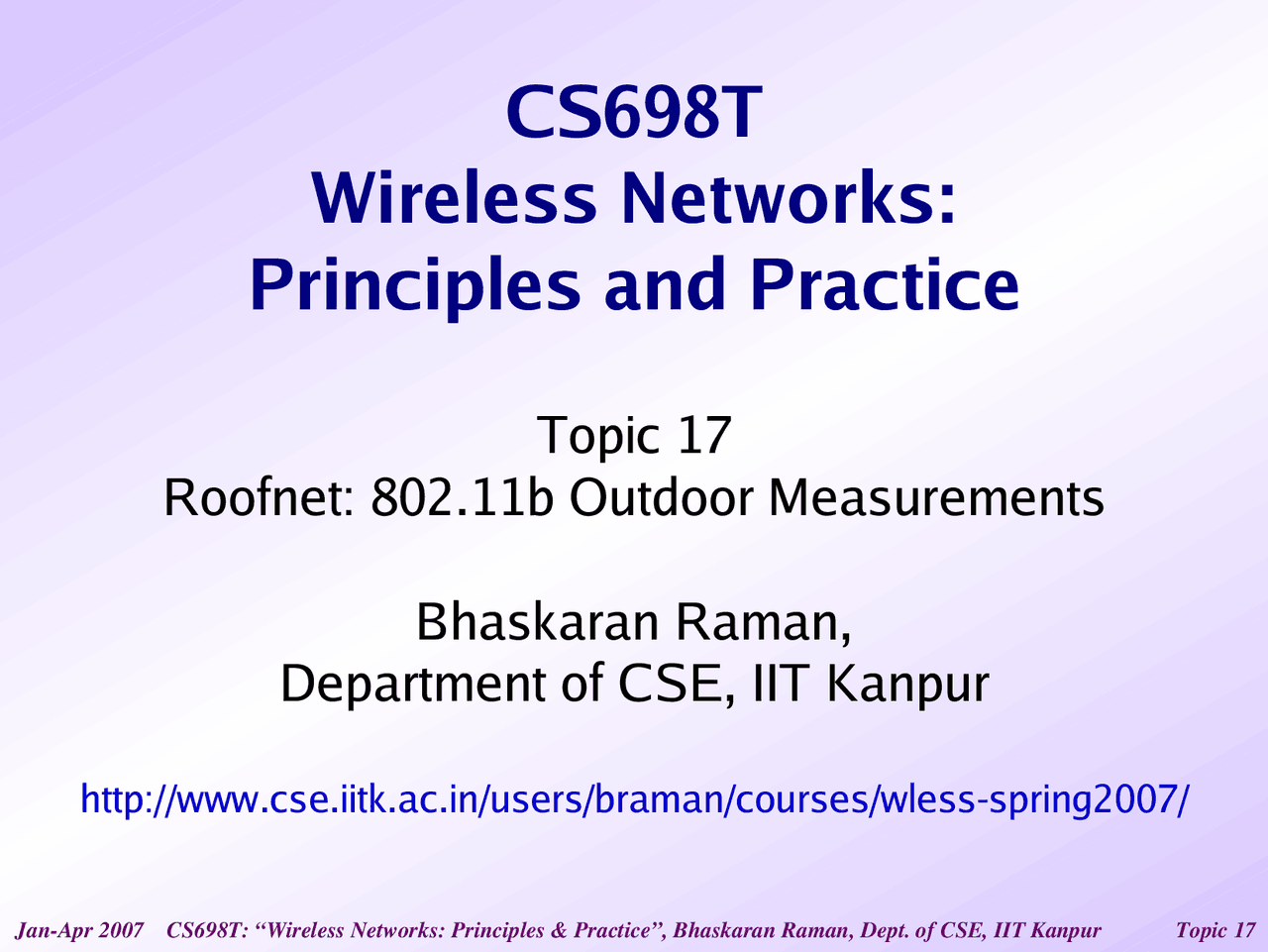 CS698T
Wireless Networks:
Principles and Practice

Topic 17
Roofnet: 802.11b Outdoor Measurements

Bhaskaran Raman,
Department of CSE, IIT Kanpur

http://www.cse.iitk.ac.in/users/braman/courses/wless-spring2007/

Jan-Apr 2007 CS698T: “Wireless Networks: Principles & Practice”, Bhaskaran Raman, Dept. of CSE, IIT Kanpur Topic 17